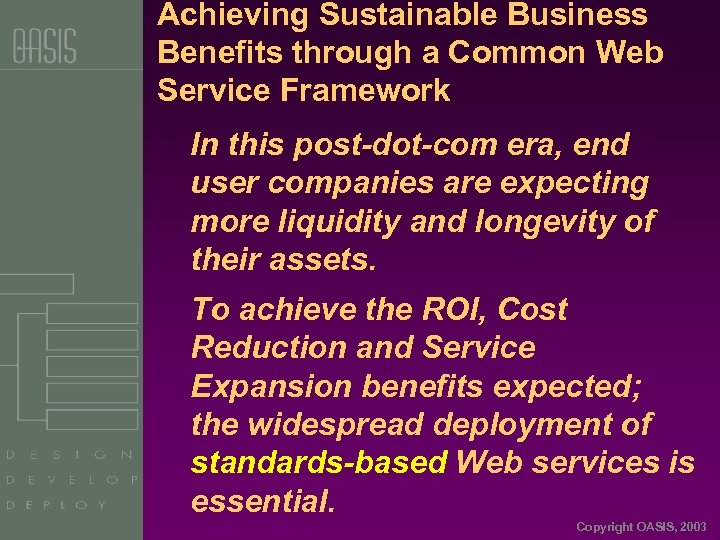 OASIS

Achieving Sustainable Business Benefits through a Common Web Service Framework

In this post-dot-com era, end user companies are expecting more liquidity and longevity of their assets.

To achieve the ROI, Cost Reduction and Service Expansion benefits expected; the widespread deployment of standards-based Web services is essential.

DESIGN
DEVELOP
DEPLOY

Copyright OASIS, 2003